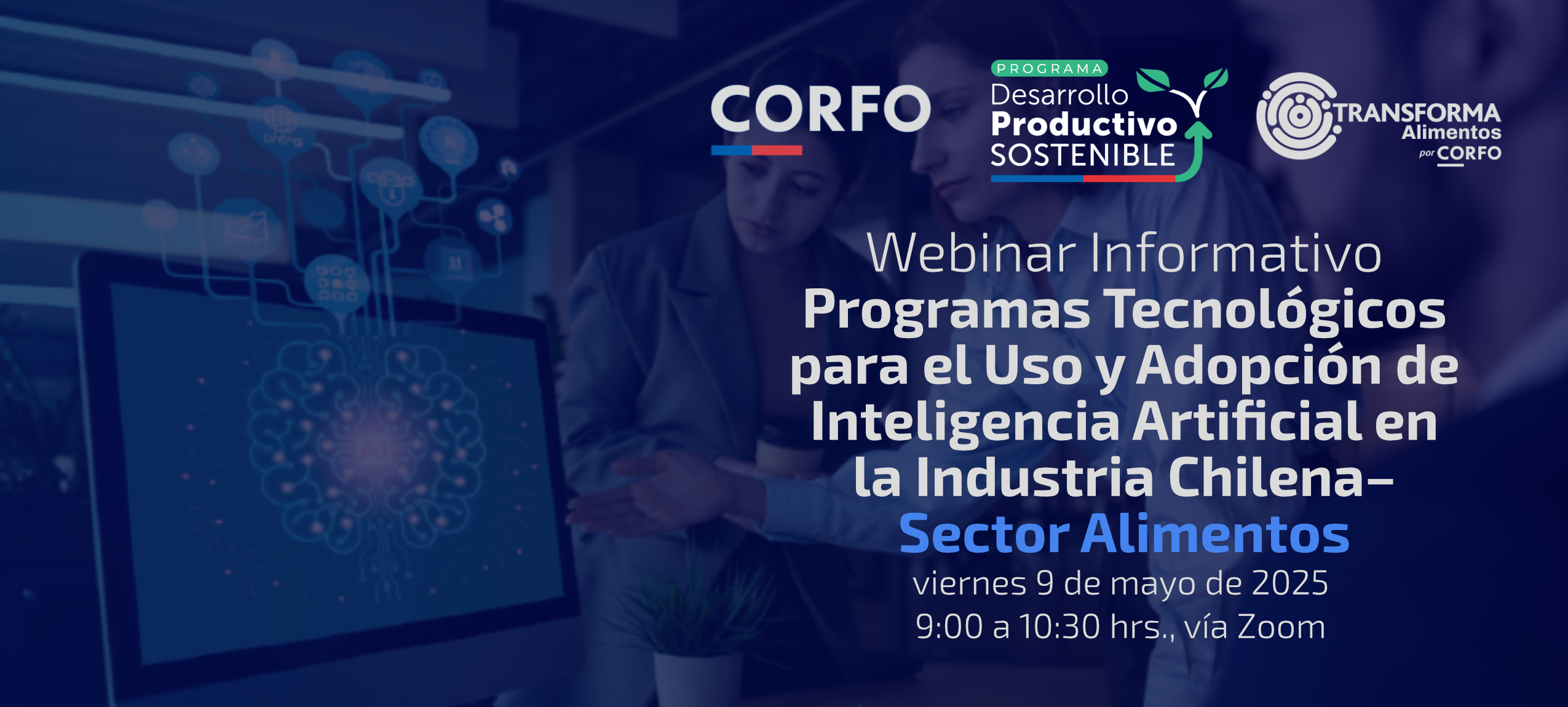 CORFO

PROGRAMA
Desarrollo
Productivo
SOSTENIBLE

TRANSFORMA
Alimentos
por CORFO

Webinar Informativo
Programas Tecnológicos para el Uso y Adopción de Inteligencia Artificial en la Industria Chilena–
Sector Alimentos
viernes 9 de mayo de 2025
9:00 a 10:30 hrs., vía Zoom